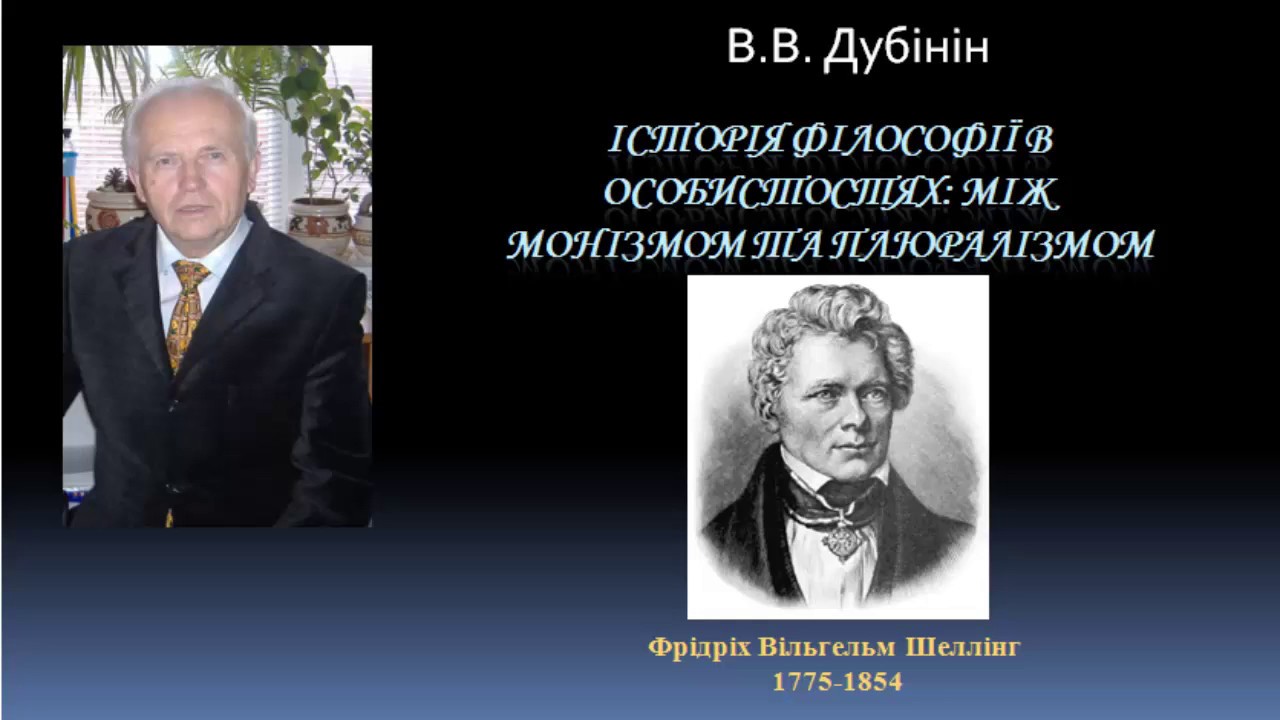 В.В. Дубінін

ІСТОРІЯ ФІЛОСОФІЇ В ОСОБИСТОСТЯХ: МІЖ МОНІЗМОМ ТА ПЛЮРАЛІЗМОМ

Фрідріх Вільгельм Шеллінг
1775-1854